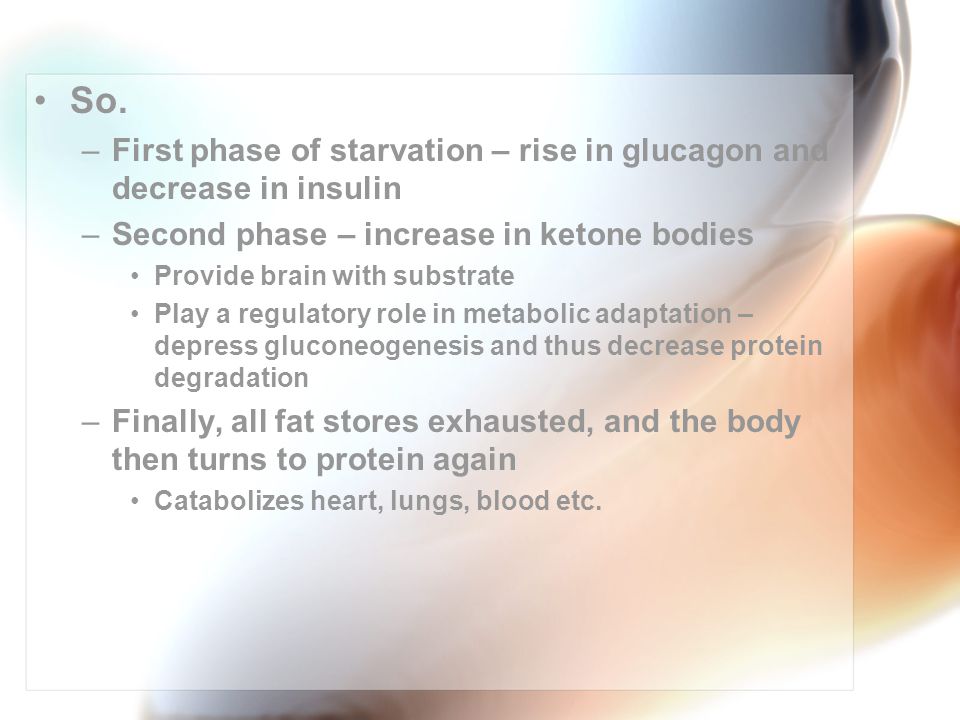 • So.

– First phase of starvation – rise in glucagon and decrease in insulin

– Second phase – increase in ketone bodies

• Provide brain with substrate

• Play a regulatory role in metabolic adaptation – depress gluconeogenesis and thus decrease protein degradation

– Finally, all fat stores exhausted, and the body then turns to protein again

• Catabolizes heart, lungs, blood etc.